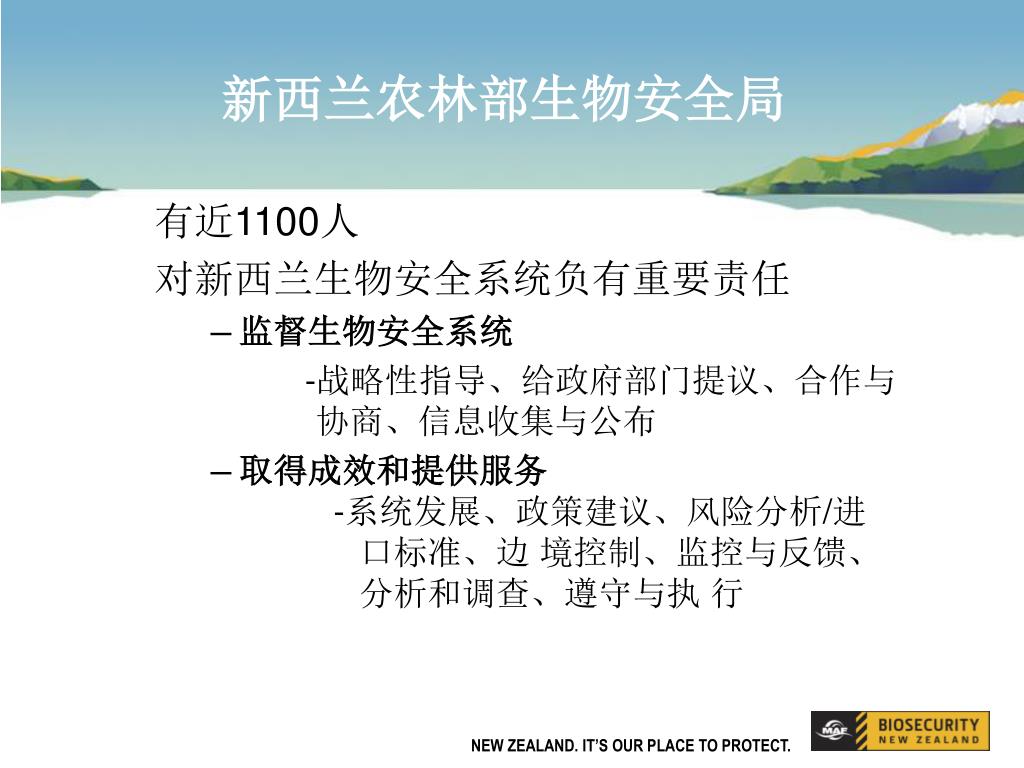 新西兰农林部生物安全局

有近1100人

对新西兰生物安全系统负有重要责任

– 监督生物安全系统

-战略性指导、给政府部门提议、合作与协商、信息收集与公布

– 取得成效和提供服务

-系统发展、政策建议、风险分析/进口标准、边 境控制、监控与反馈、分析和调查、遵守与执 行

NEW ZEALAND. IT'S OUR PLACE TO PROTECT.

MAF BIOSECURITY NEW ZEALAND